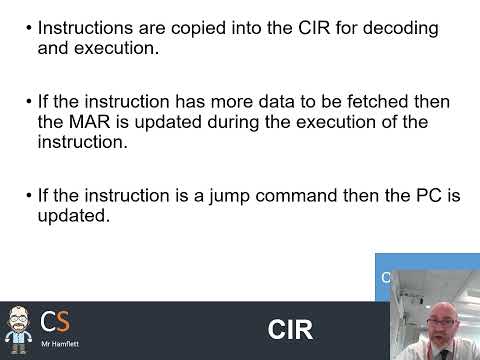 • Instructions are copied into the CIR for decoding and execution.

• If the instruction has more data to be fetched then the MAR is updated during the execution of the instruction.

• If the instruction is a jump command then the PC is updated.

C

CS
Mr Hamflett

CIR